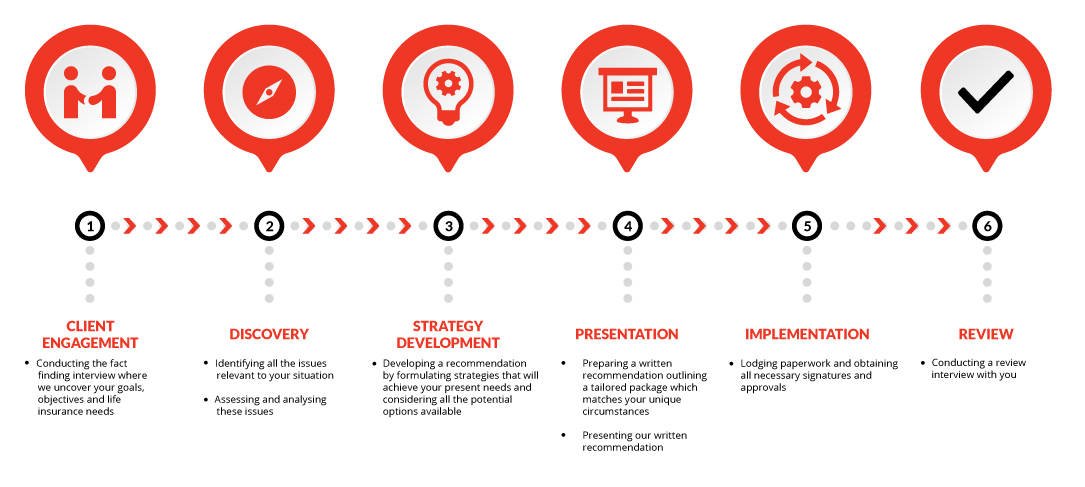 1

CLIENT ENGAGEMENT

• Conducting the fact finding interview where we uncover your goals, objectives and life insurance needs

2

DISCOVERY

• Identifying all the issues relevant to your situation

• Assessing and analysing these issues

3

STRATEGY DEVELOPMENT

• Developing a recommendation by formulating strategies that will achieve your present needs and considering all the potential options available

4

PRESENTATION

• Preparing a written recommendation outlining a tailored package which matches your unique circumstances

• Presenting our written recommendation

5

IMPLEMENTATION

• Lodging paperwork and obtaining all necessary signatures and approvals

6

REVIEW

• Conducting a review interview with you